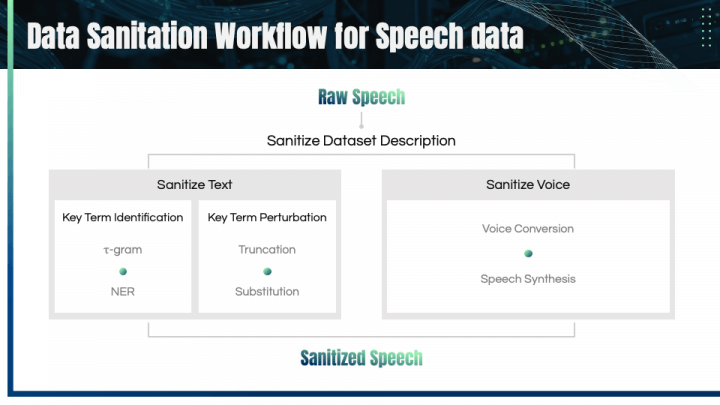 Data Sanitation Workflow for Speech data

Raw Speech

Sanitize Dataset Description

Sanitize Text

Key Term Identification

τ-gram

NER

Key Term Perturbation

Truncation

Substitution

Sanitize Voice

Voice Conversion

Speech Synthesis

Sanitized Speech